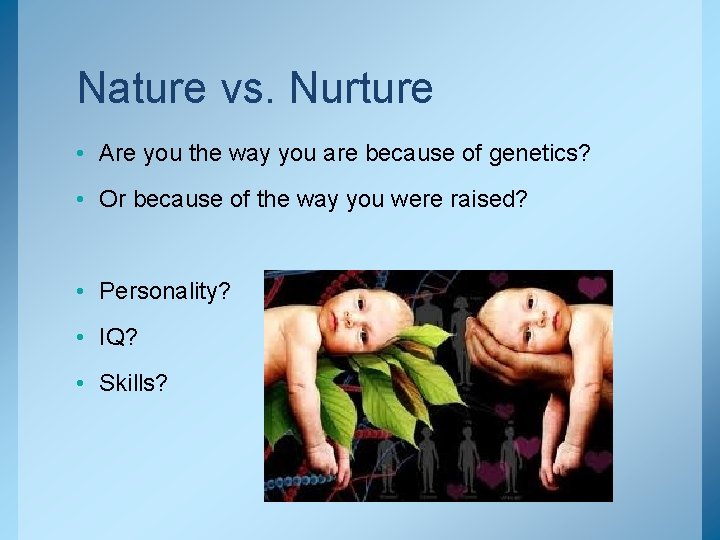 Nature vs. Nurture

• Are you the way you are because of genetics?
• Or because of the way you were raised?

• Personality?
• IQ?
• Skills?